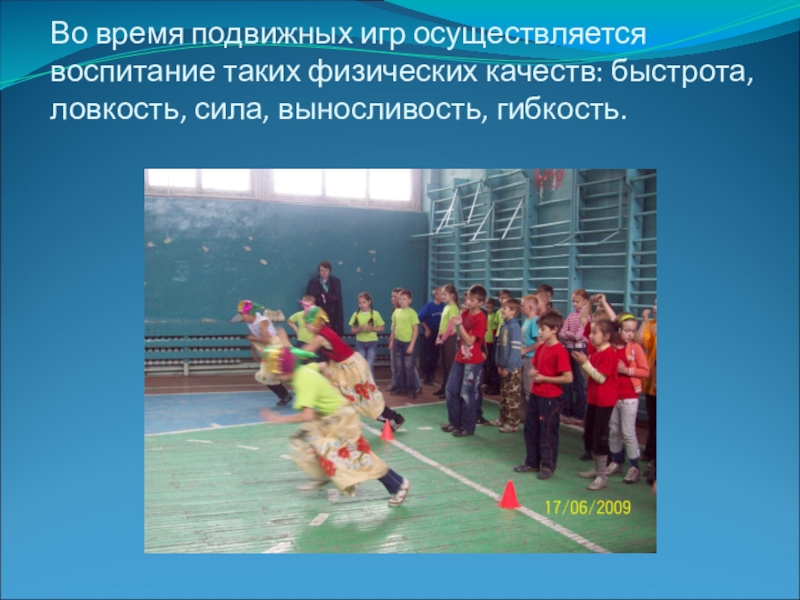 Во время подвижных игр осуществляется воспитание таких физических качеств: быстрота, ловкость, сила, выносливость, гибкость.

17/06/2009